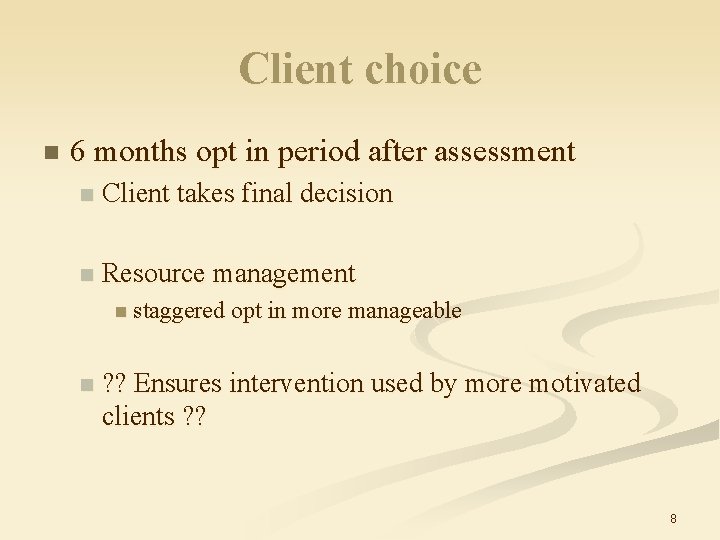 Client choice

6 months opt in period after assessment

Client takes final decision

Resource management

staggered opt in more manageable

?? Ensures intervention used by more motivated clients ??

8